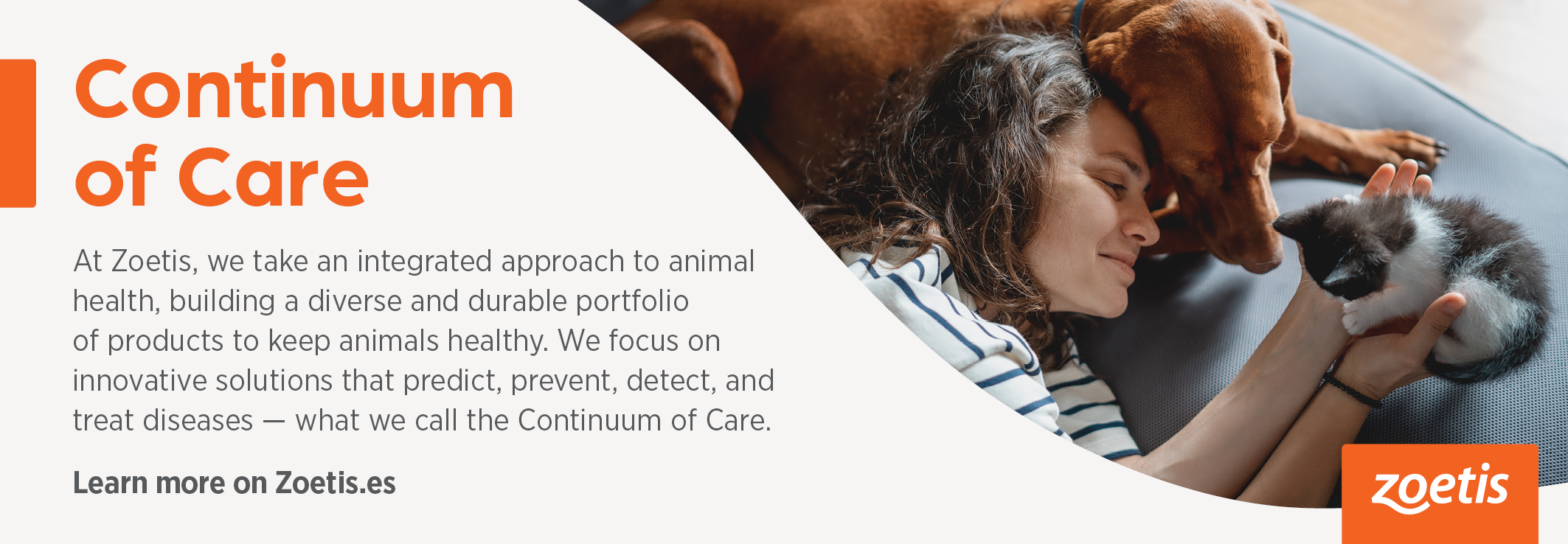 Continuum of Care

At Zoetis, we take an integrated approach to animal health, building a diverse and durable portfolio of products to keep animals healthy. We focus on innovative solutions that predict, prevent, detect, and treat diseases — what we call the Continuum of Care.

Learn more on Zoetis.es

zoetis